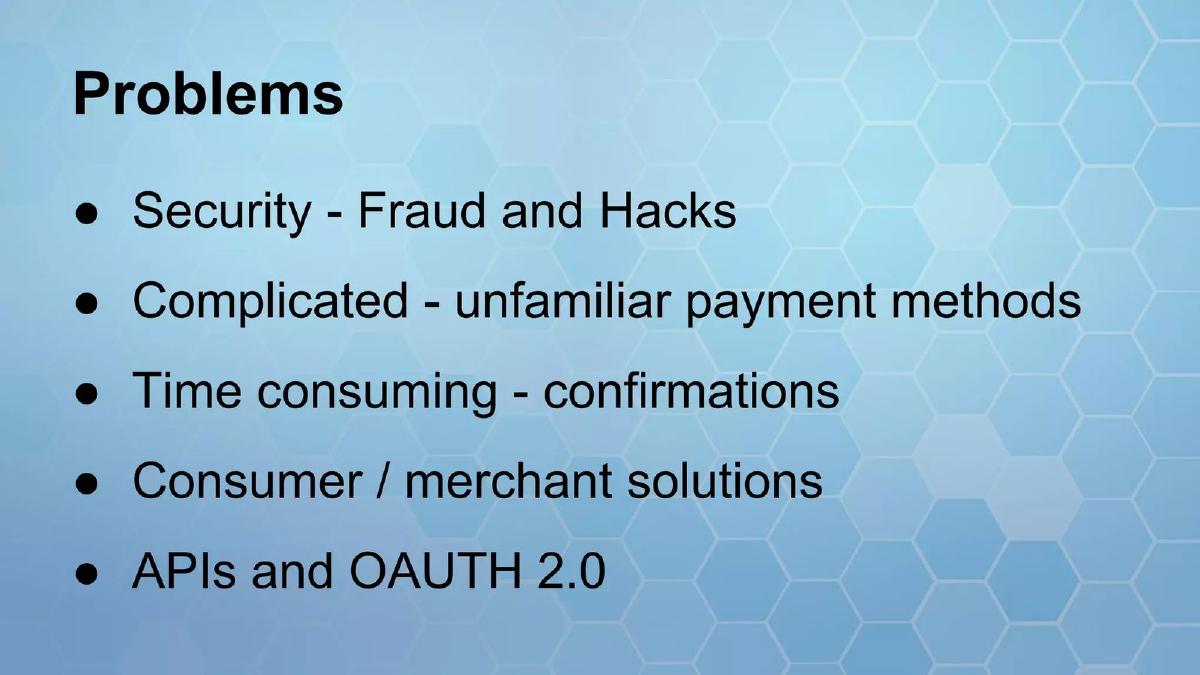 Problems

● Security - Fraud and Hacks
● Complicated - unfamiliar payment methods
● Time consuming - confirmations
● Consumer / merchant solutions
● APIs and OAUTH 2.0